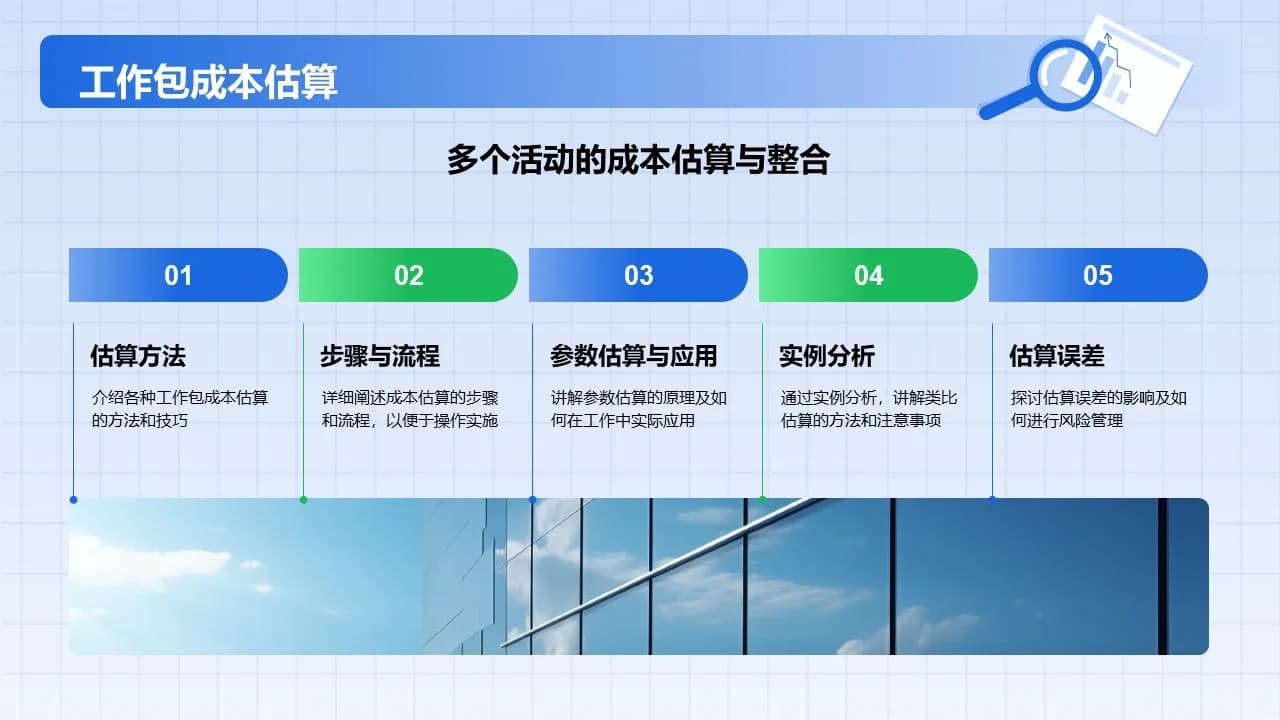 工作包成本估算

多个活动的成本估算与整合

01

估算方法

介绍各种工作包成本估算的方法和技巧

02

步骤与流程

详细阐述成本估算的步骤和流程，以便于操作实施

03

参数估算与应用

讲解参数估算的原理及如何在工作中实际应用

04

实例分析

通过实例分析，讲解类比估算的方法和注意事项

05

估算误差

探讨估算误差的影响及如何进行风险管理